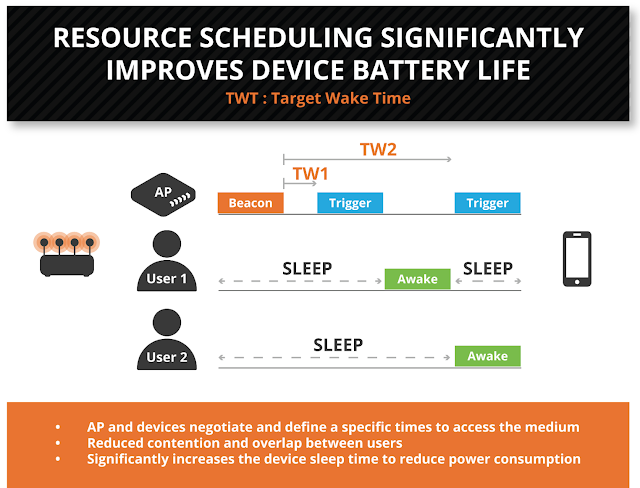 RESOURCE SCHEDULING SIGNIFICANTLY IMPROVES DEVICE BATTERY LIFE

TWT : Target Wake Time

TW2

TW1

AP

Beacon

Trigger

Trigger

User 1

SLEEP

Awake

SLEEP

User 2

SLEEP

Awake

• AP and devices negotiate and define a specific times to access the medium
• Reduced contention and overlap between users
• Significantly increases the device sleep time to reduce power consumption